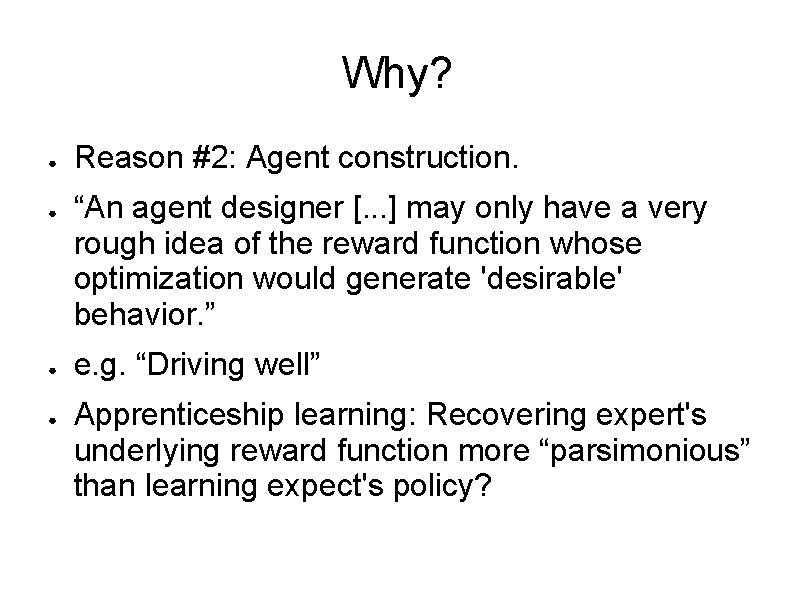 Why?

● Reason #2: Agent construction.

● “An agent designer [...] may only have a very rough idea of the reward function whose optimization would generate 'desirable' behavior.”

● e.g. “Driving well”

● Apprenticeship learning: Recovering expert's underlying reward function more “parsimonious” than learning expect's policy?